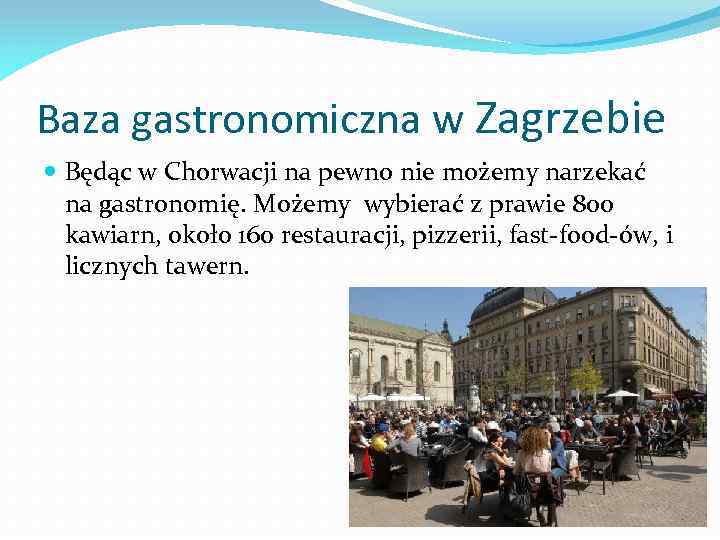 Baza gastronomiczna w Zagrzebie

Będąc w Chorwacji na pewno nie możemy narzekać na gastronomię. Możemy  wybierać z prawie 800 kawiarn, około 160 restauracji, pizzerii, fast-food-ów, i licznych tawern.